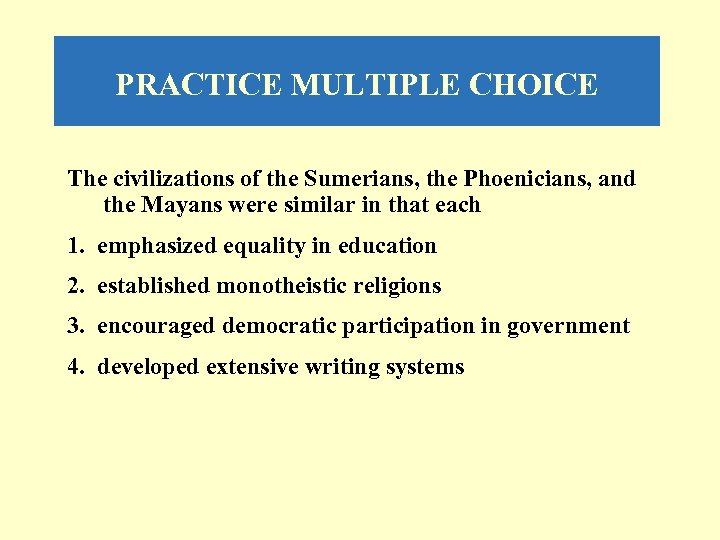 PRACTICE MULTIPLE CHOICE

The civilizations of the Sumerians, the Phoenicians, and the Mayans were similar in that each

1. emphasized equality in education

2. established monotheistic religions

3. encouraged democratic participation in government

4. developed extensive writing systems